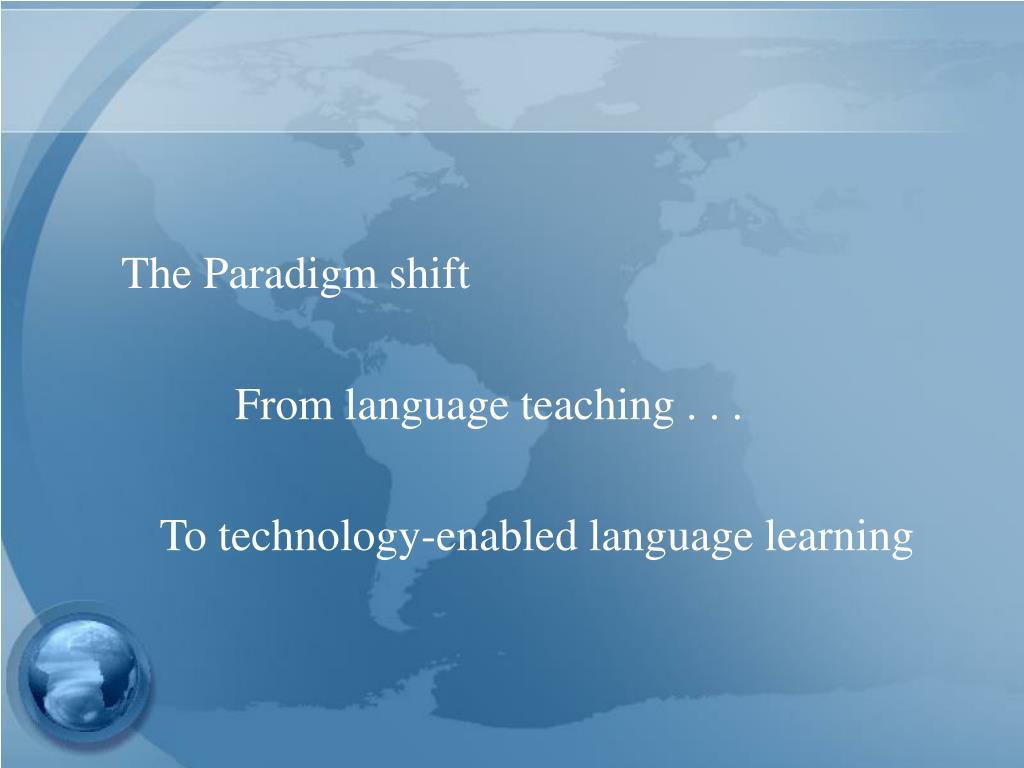 The Paradigm shift

From language teaching . . .

To technology-enabled language learning